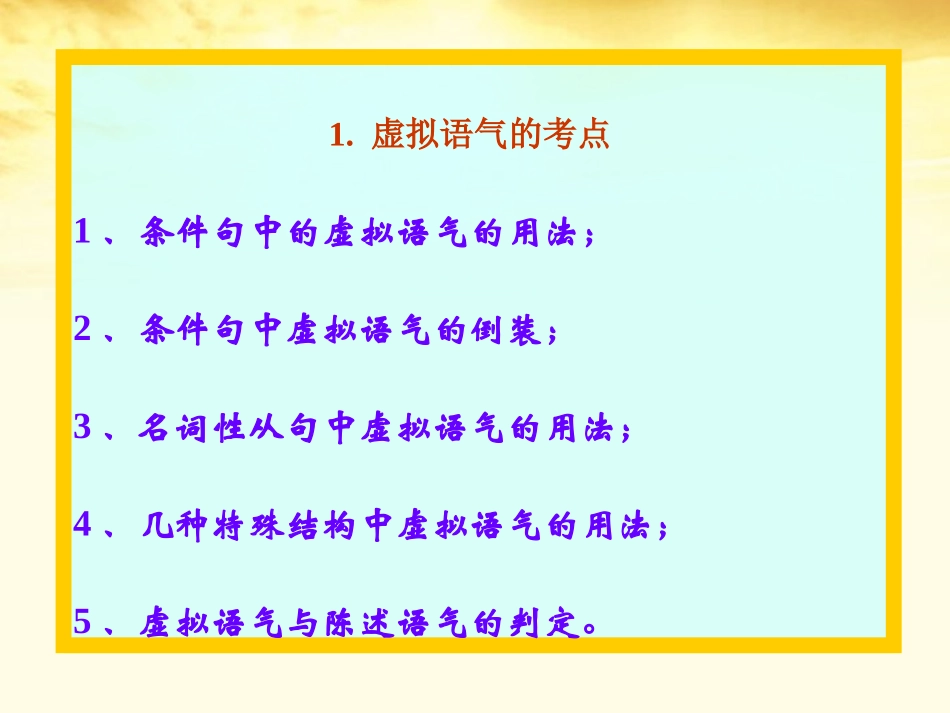 1. 虚拟语气的考点

1、条件句中的虚拟语气的用法；

2、条件句中虚拟语气的倒装；

3、名词性从句中虚拟语气的用法；

4、几种特殊结构中虚拟语气的用法；

5、虚拟语气与陈述语气的判定。